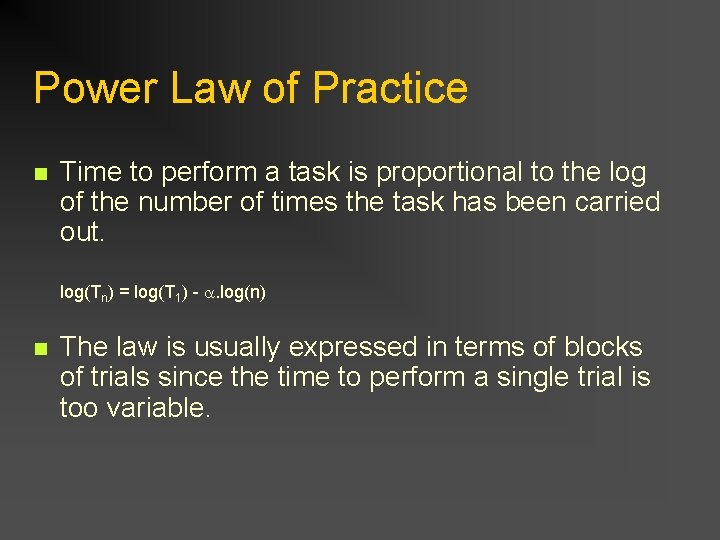 Power Law of Practice

Time to perform a task is proportional to the log of the number of times the task has been carried out.

$\log(T_n) = \log(T_1) - \alpha.\log(n)$

The law is usually expressed in terms of blocks of trials since the time to perform a single trial is too variable.